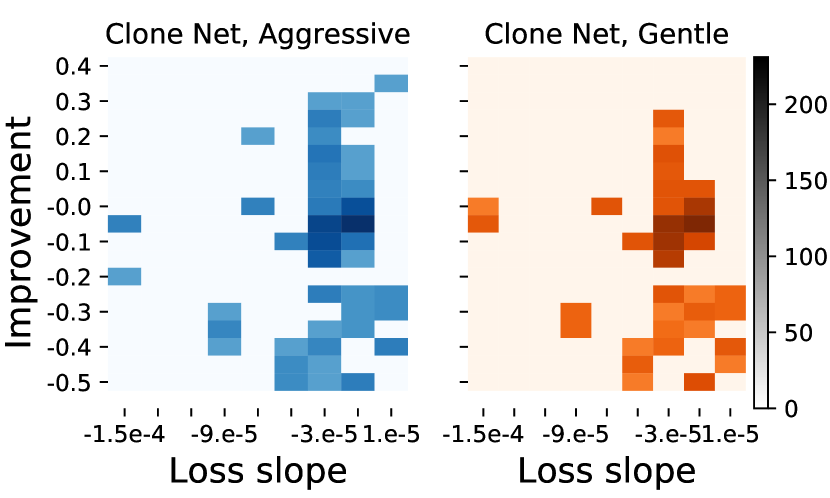 Clone Net, Aggressive

Improvement

0.4
0.3
0.2
0.1
-0.0
-0.1
-0.2
-0.3
-0.4
-0.5

-1.5e-4
-9.e-5
-3.e-5
1.e-5

Loss slope

Clone Net, Gentle

-1.5e-4
-9.e-5
-3.e-5
1.e-5

Loss slope

200
150
100
50
0